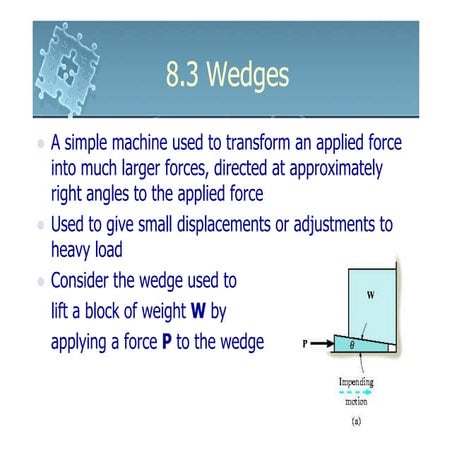 8.3 Wedges

A simple machine used to transform an applied force into much larger forces, directed at approximately right angles to the applied force

Used to give small displacements or adjustments to heavy load

Consider the wedge used to lift a block of weight **W** by applying a force **P** to the wedge

W

P

$\theta$

Impending motion

(a)